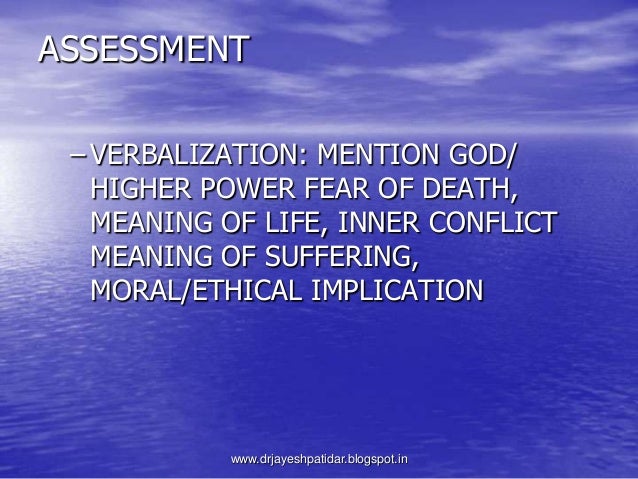 ASSESSMENT

– VERBALIZATION: MENTION GOD/ HIGHER POWER FEAR OF DEATH, MEANING OF LIFE, INNER CONFLICT MEANING OF SUFFERING, MORAL/ETHICAL IMPLICATION

www.drjayeshpatidar.blogspot.in